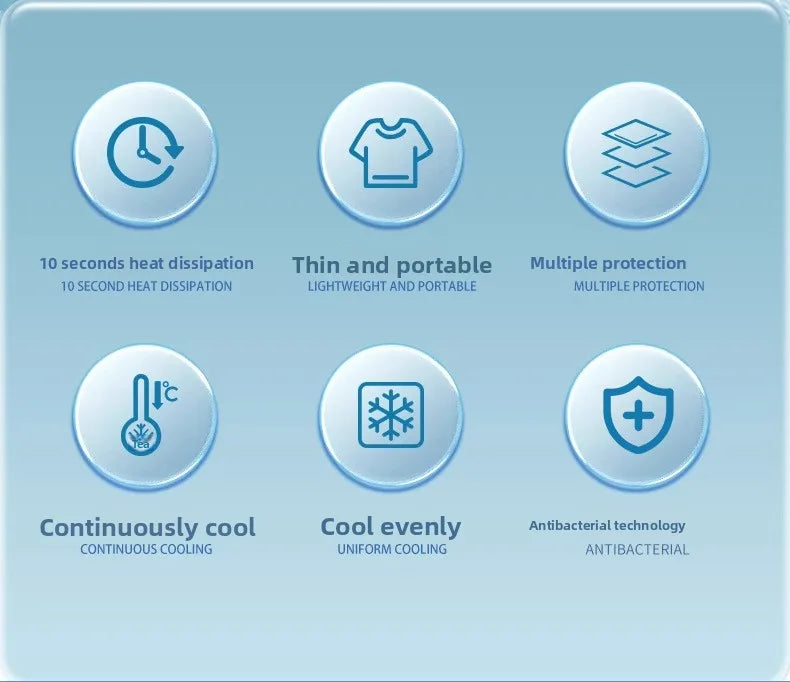 10 seconds heat dissipation
10 SECOND HEAT DISSIPATION

Thin and portable
LIGHTWEIGHT AND PORTABLE

Multiple protection
MULTIPLE PROTECTION

℃

Tea

Continuously cool
CONTINUOUS COOLING

Cool evenly
UNIFORM COOLING

Antibacterial technology
ANTIBACTERIAL